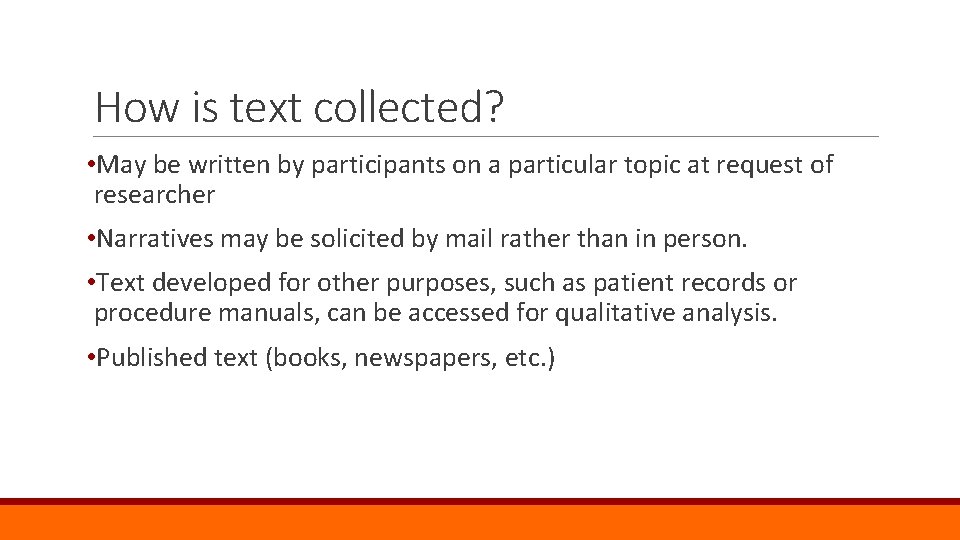 How is text collected?

•May be written by participants on a particular topic at request of researcher

•Narratives may be solicited by mail rather than in person.

•Text developed for other purposes, such as patient records or procedure manuals, can be accessed for qualitative analysis.

•Published text (books, newspapers, etc.)